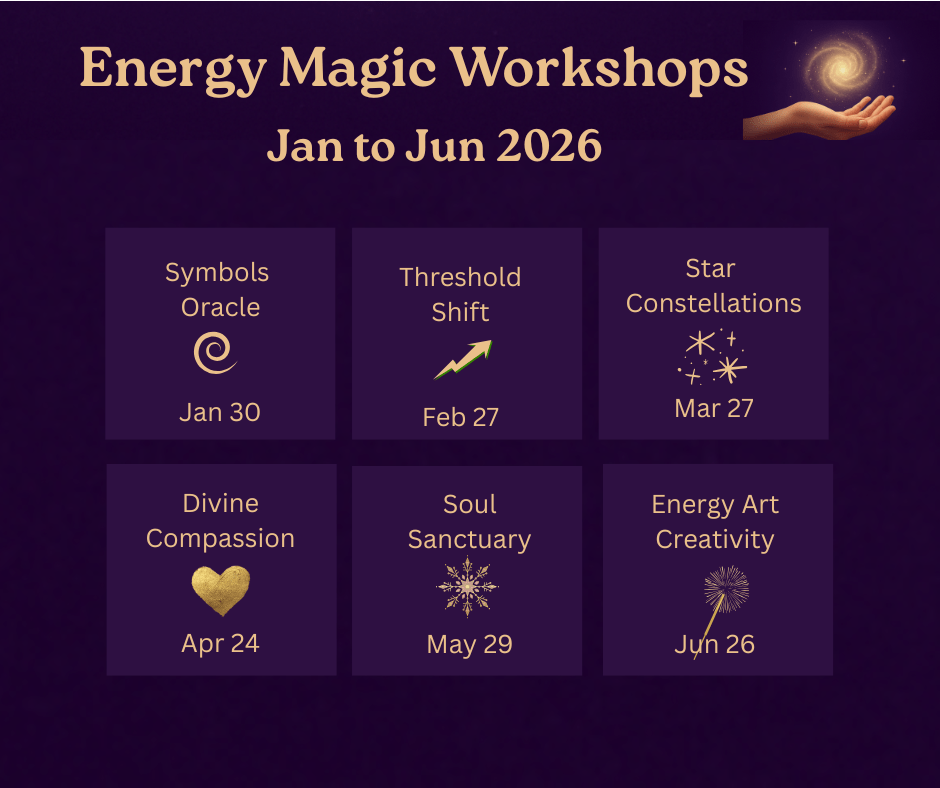 Energy Magic Workshops

Jan to Jun 2026

Symbols Oracle

Jan 30

Threshold Shift

Feb 27

Star Constellations

Mar 27

Divine Compassion

Apr 24

Soul Sanctuary

May 29

Energy Art Creativity

Jun 26